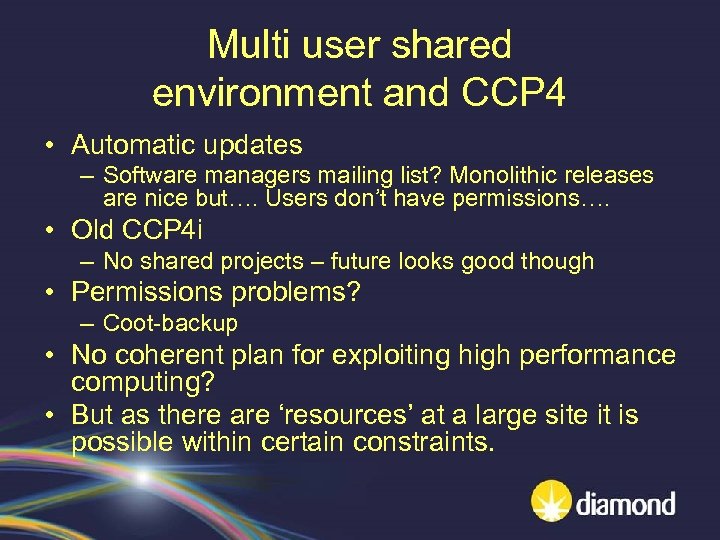 Multi user shared environment and CCP4

• Automatic updates
 – Software managers mailing list? Monolithic releases are nice but…. Users don't have permissions….
• Old CCP4i
 – No shared projects – future looks good though
• Permissions problems?
 – Coot-backup
• No coherent plan for exploiting high performance computing?
• But as there are 'resources' at a large site it is possible within certain constraints.

diamond